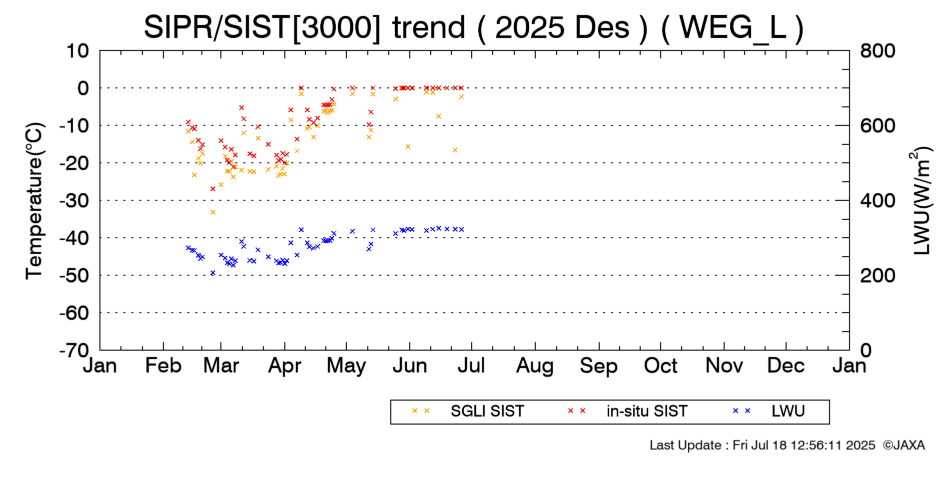 SIPR/SIST[3000] trend ( 2025 Des ) ( WEG_L )

Temperature(°C)

10
0
-10
-20
-30
-40
-50
-60
-70

LWU(W/m$^2$)

800
600
400
200
0

Jan Feb Mar Apr May Jun Jul Aug Sep Oct Nov Dec Jan

SGLI SIST
in-situ SIST
LWU

Last Update : Fri Jul 18 12:56:11 2025 ©JAXA